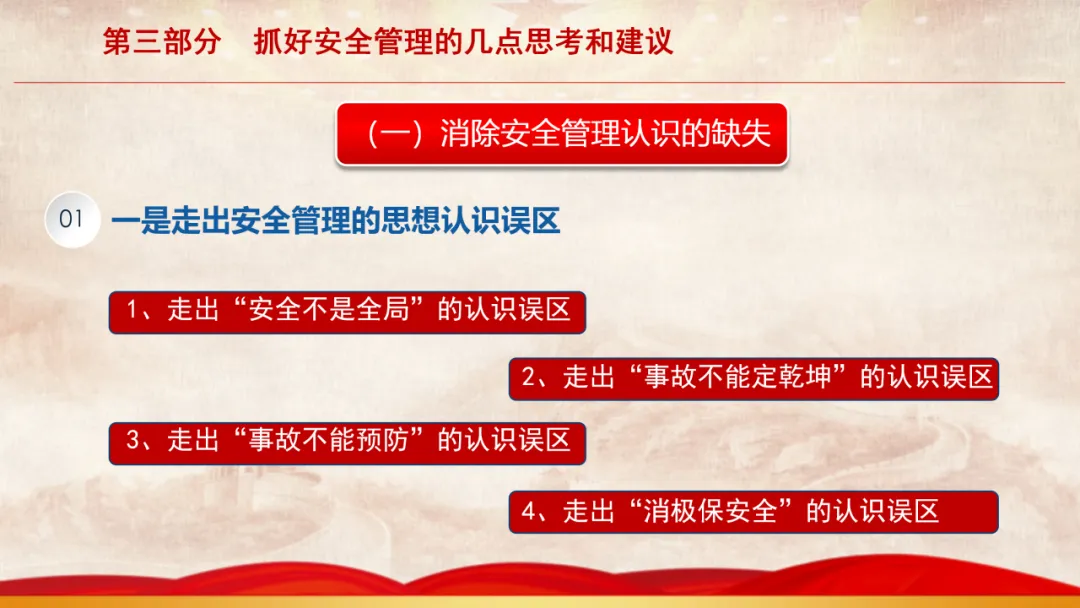 第三部分　抓好安全管理的几点思考和建议

（一）消除安全管理认识的缺失

01　一是走出安全管理的思想认识误区

1、走出“安全不是全局”的认识误区

2、走出“事故不能定乾坤”的认识误区

3、走出“事故不能预防”的认识误区

4、走出“消极保安全”的认识误区